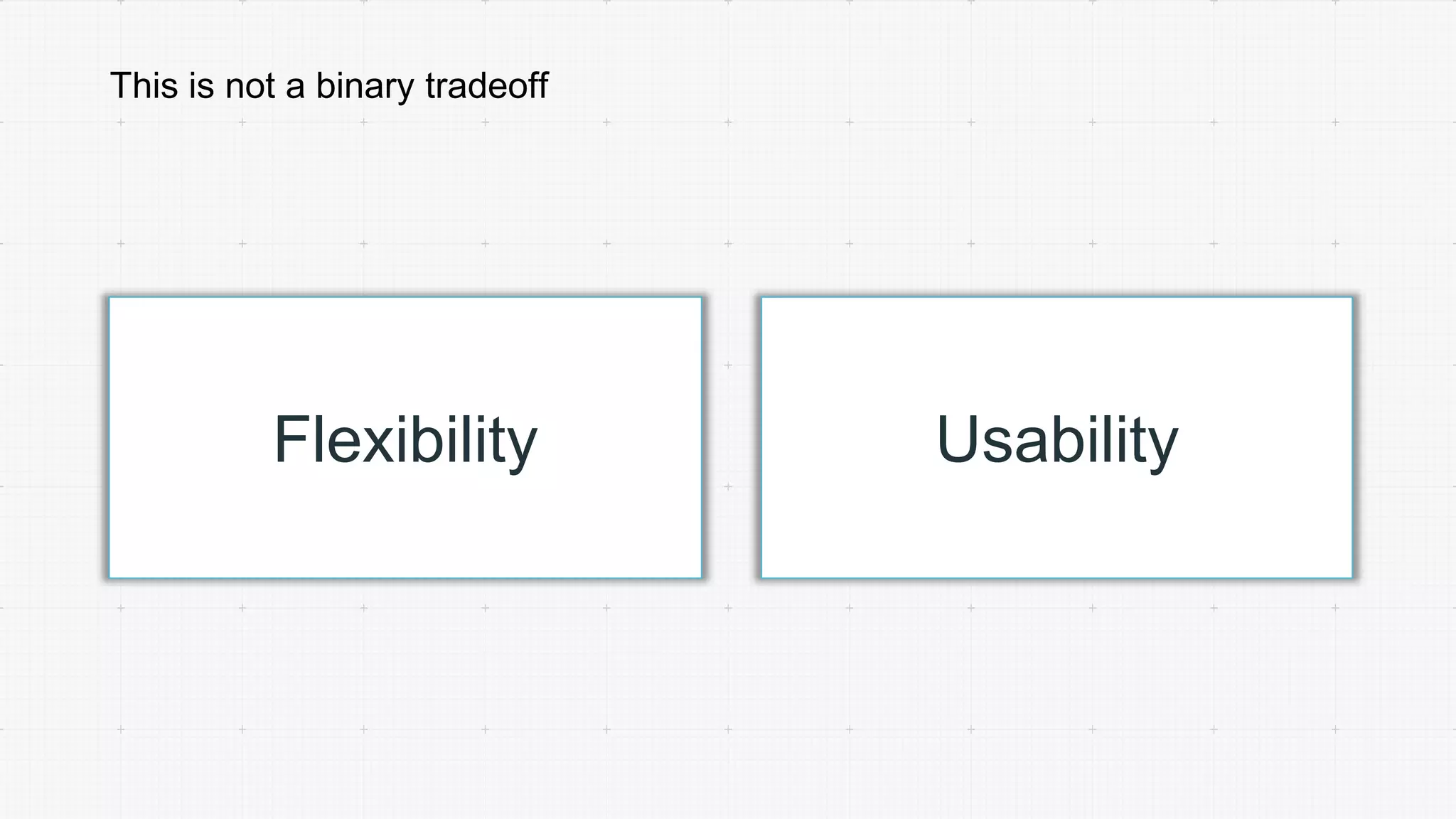 This is not a binary tradeoff

Flexibility

Usability